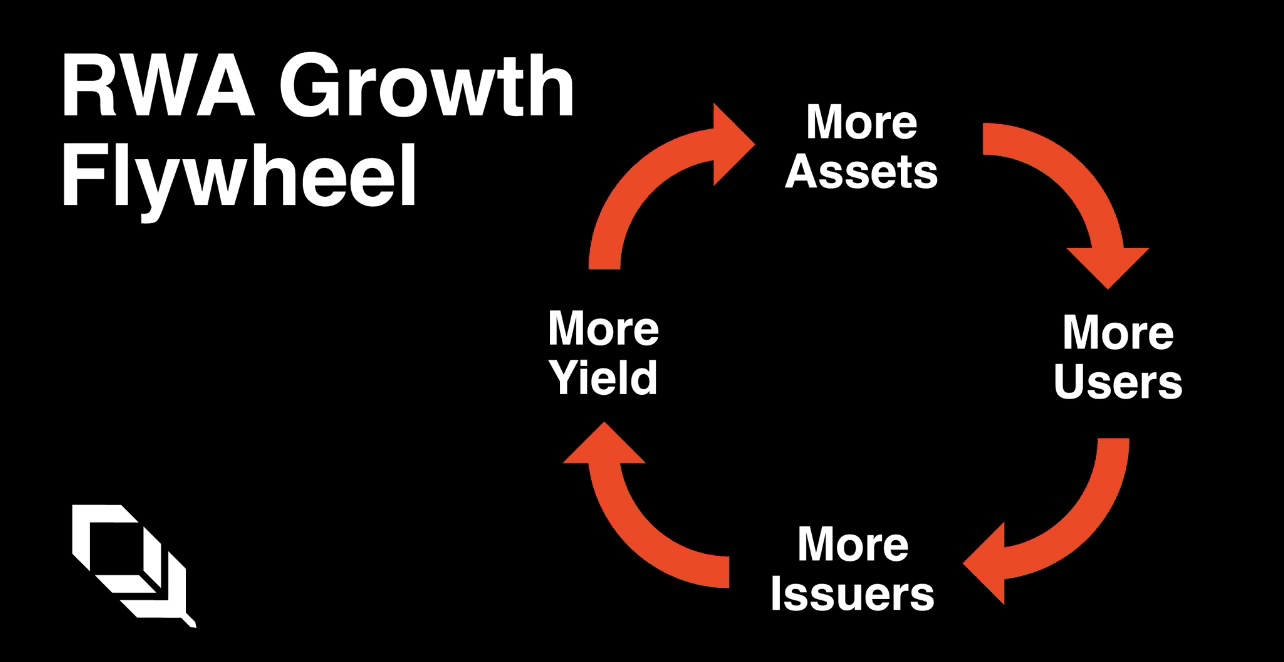 RWA Growth Flywheel

More Assets

More Users

More Issuers

More Yield